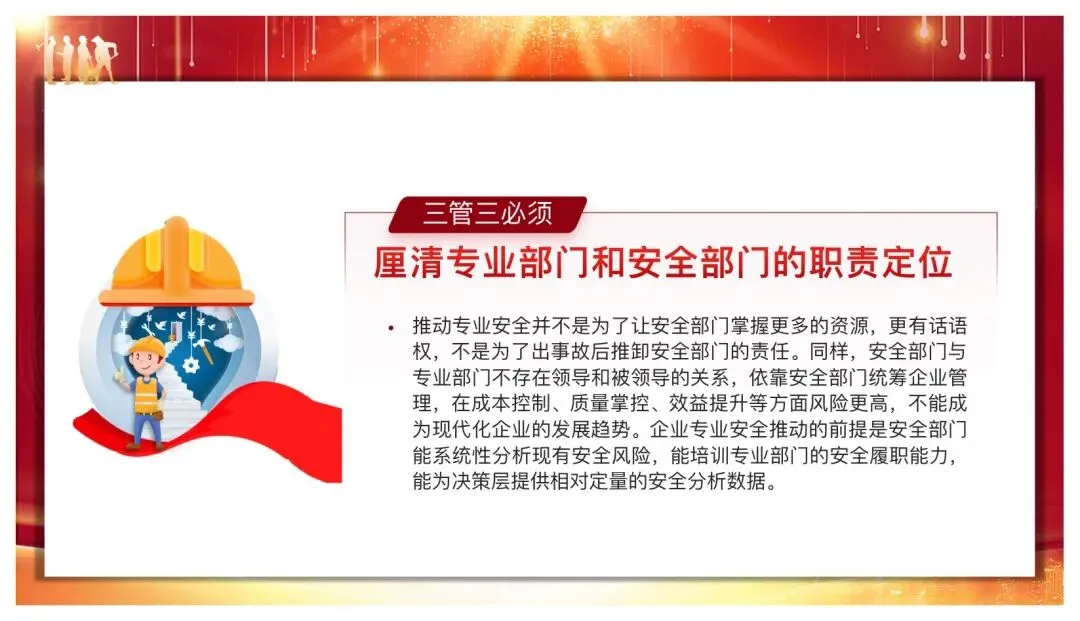 三管三必须

厘清专业部门和安全部门的职责定位

• 推动专业安全并不是为了让安全部门掌握更多的资源，更有话语权，不是为了出事故后推卸安全部门的责任。同样，安全部门与专业部门不存在领导和被领导的关系，依靠安全部门统筹企业管理，在成本控制、质量掌控、效益提升等方面风险更高，不能成为现代化企业的发展趋势。企业专业安全推动的前提是安全部门能系统性分析现有安全风险，能培训专业部门的安全履职能力，能为决策层提供相对定量的安全分析数据。